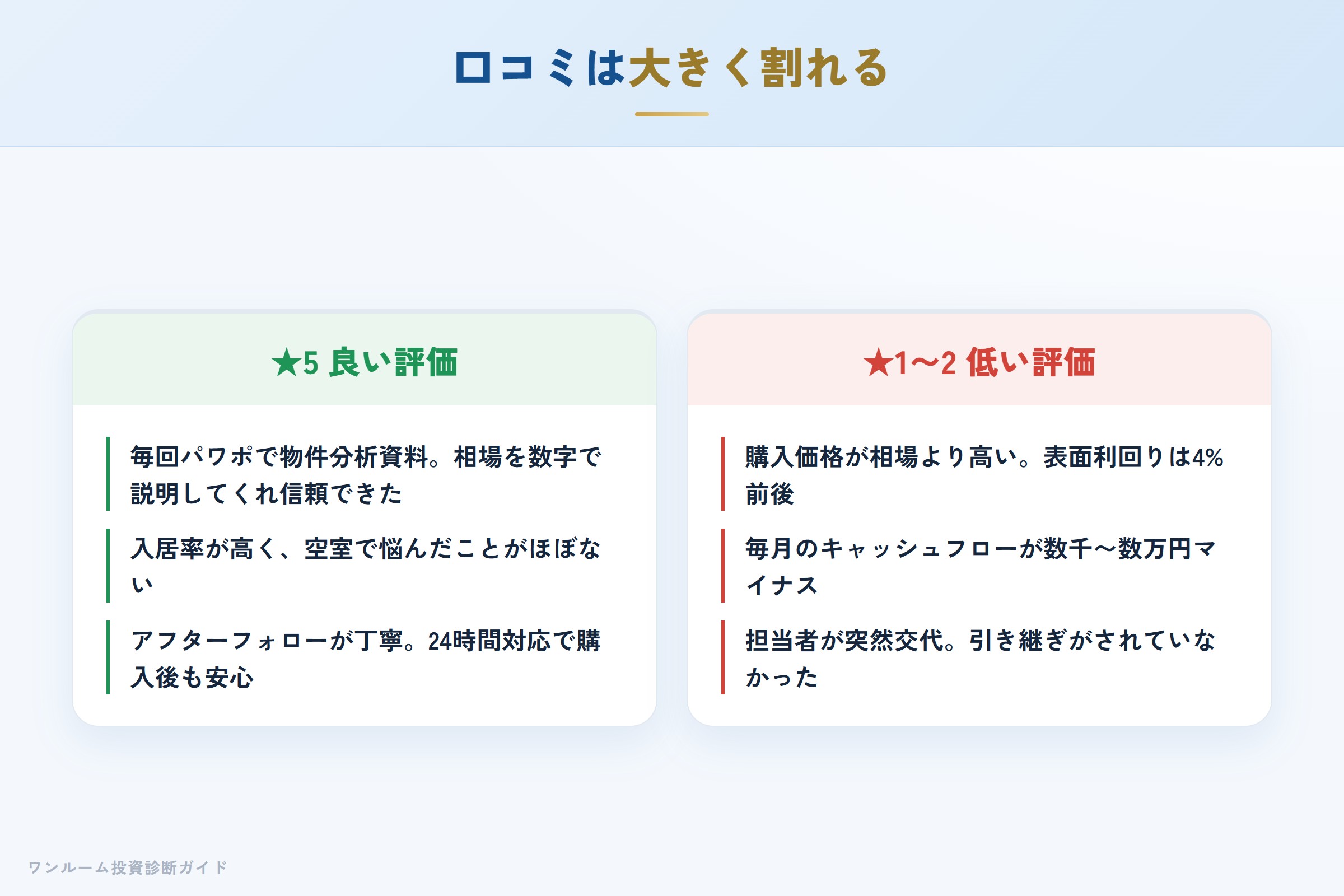 口コミは大きく割れる

★5 良い評価

毎回パワポで物件分析資料。相場を数字で説明してくれ信頼できた

入居率が高く、空室で悩んだことがほぼない

アフターフォローが丁寧。24時間対応で購入後も安心

★1〜2 低い評価

購入価格が相場より高い。表面利回りは4%前後

毎月のキャッシュフローが数千〜数万円マイナス

担当者が突然交代。引き継ぎがされていなかった

ワンルーム投資診断ガイド